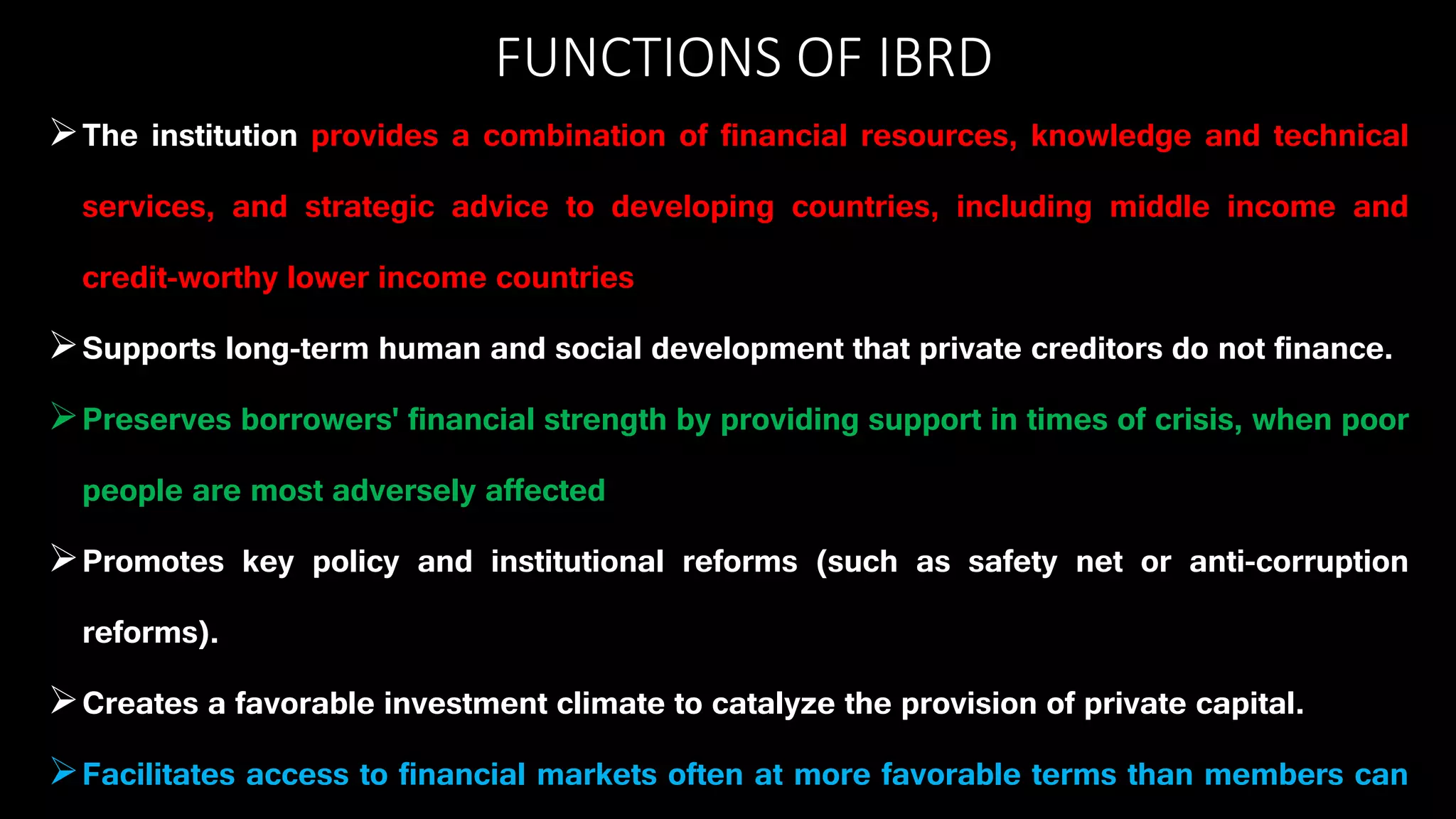 FUNCTIONS OF IBRD

➢ The institution provides a combination of financial resources, knowledge and technical services, and strategic advice to developing countries, including middle income and credit-worthy lower income countries

➢ Supports long-term human and social development that private creditors do not finance.

➢ Preserves borrowers' financial strength by providing support in times of crisis, when poor people are most adversely affected

➢ Promotes key policy and institutional reforms (such as safety net or anti-corruption reforms).

➢ Creates a favorable investment climate to catalyze the provision of private capital.

➢ Facilitates access to financial markets often at more favorable terms than members can